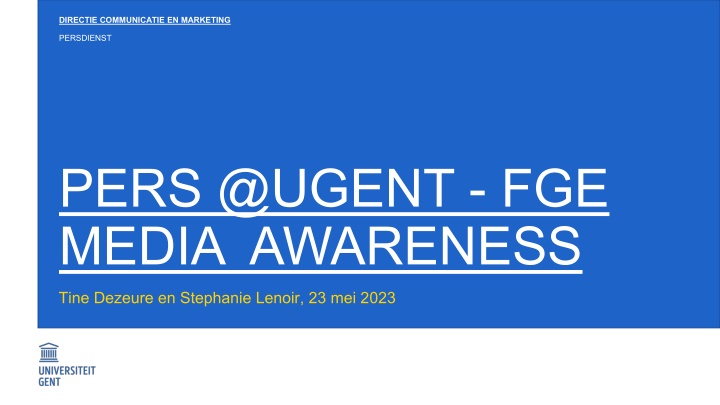 DIRECTIE COMMUNICATIE EN MARKETING

PERSDIENST

PERS @UGENT - FGE
MEDIA AWARENESS

Tine Dezeure en Stephanie Lenoir, 23 mei 2023

UNIVERSITEIT
GENT